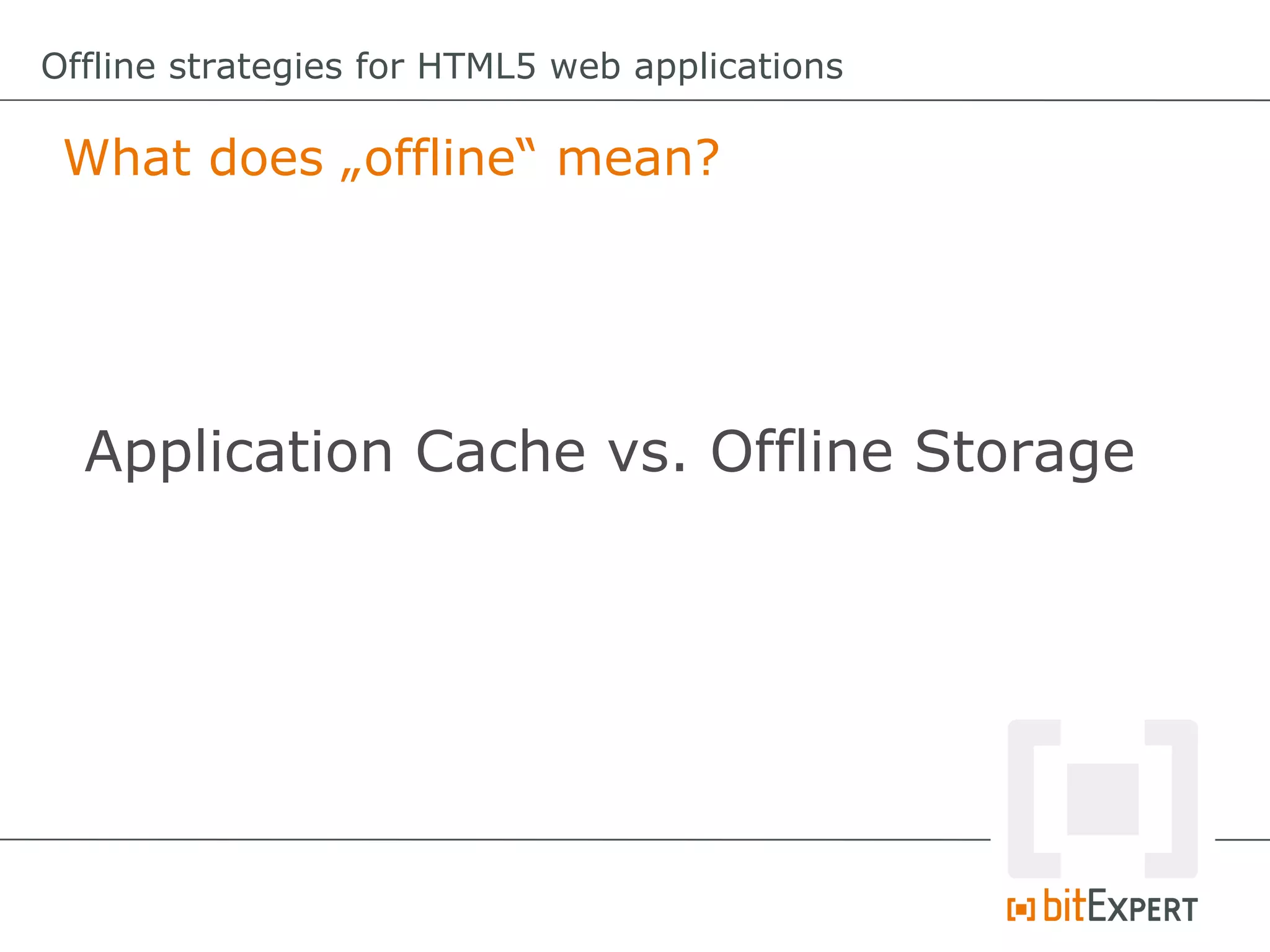 Offline strategies for HTML5 web applications

What does „offline“ mean?

Application Cache vs. Offline Storage

bitEXPERT